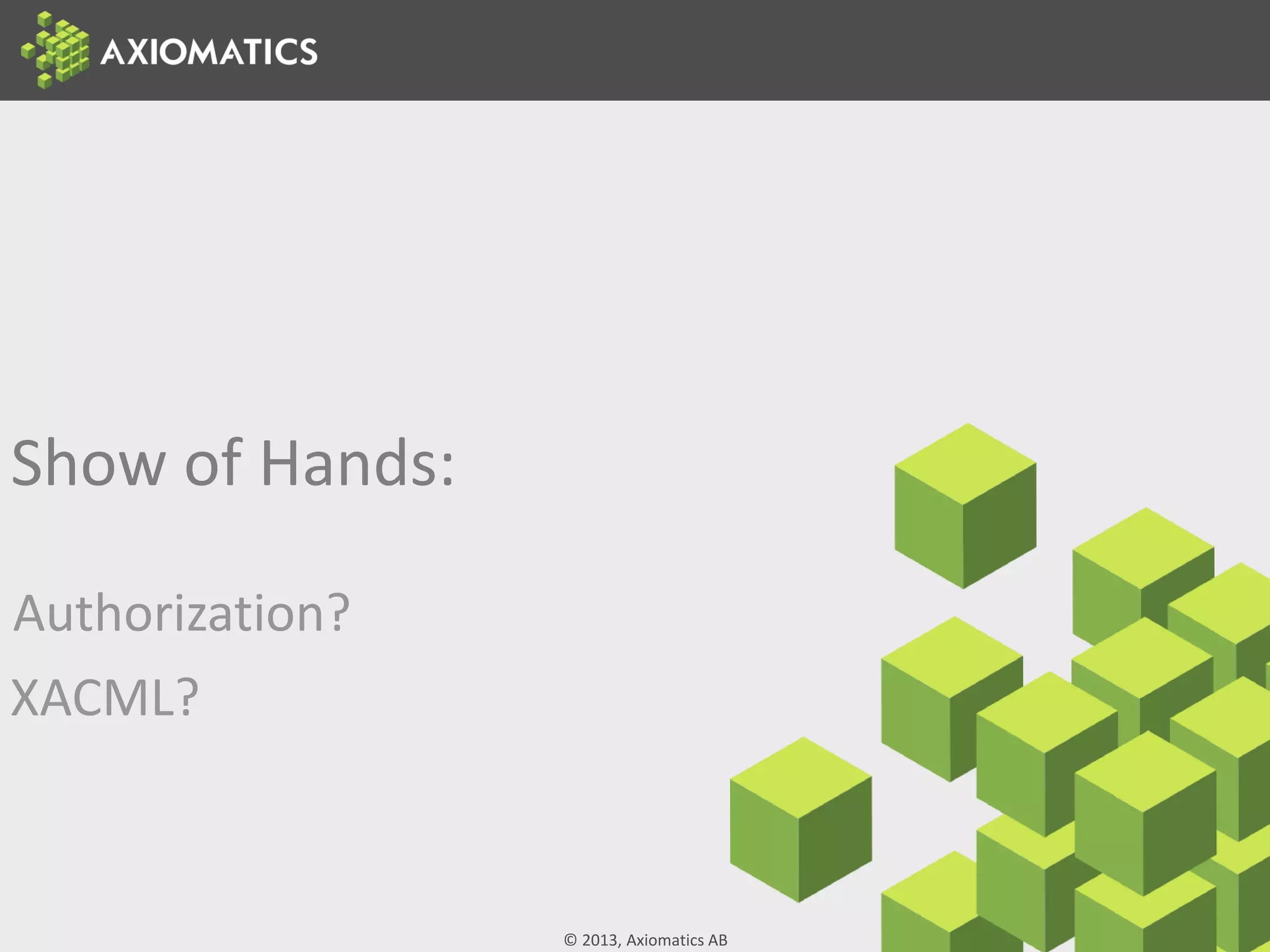 AXIOMATICS

Show of Hands:

Authorization?

XACML?

© 2013, Axiomatics AB